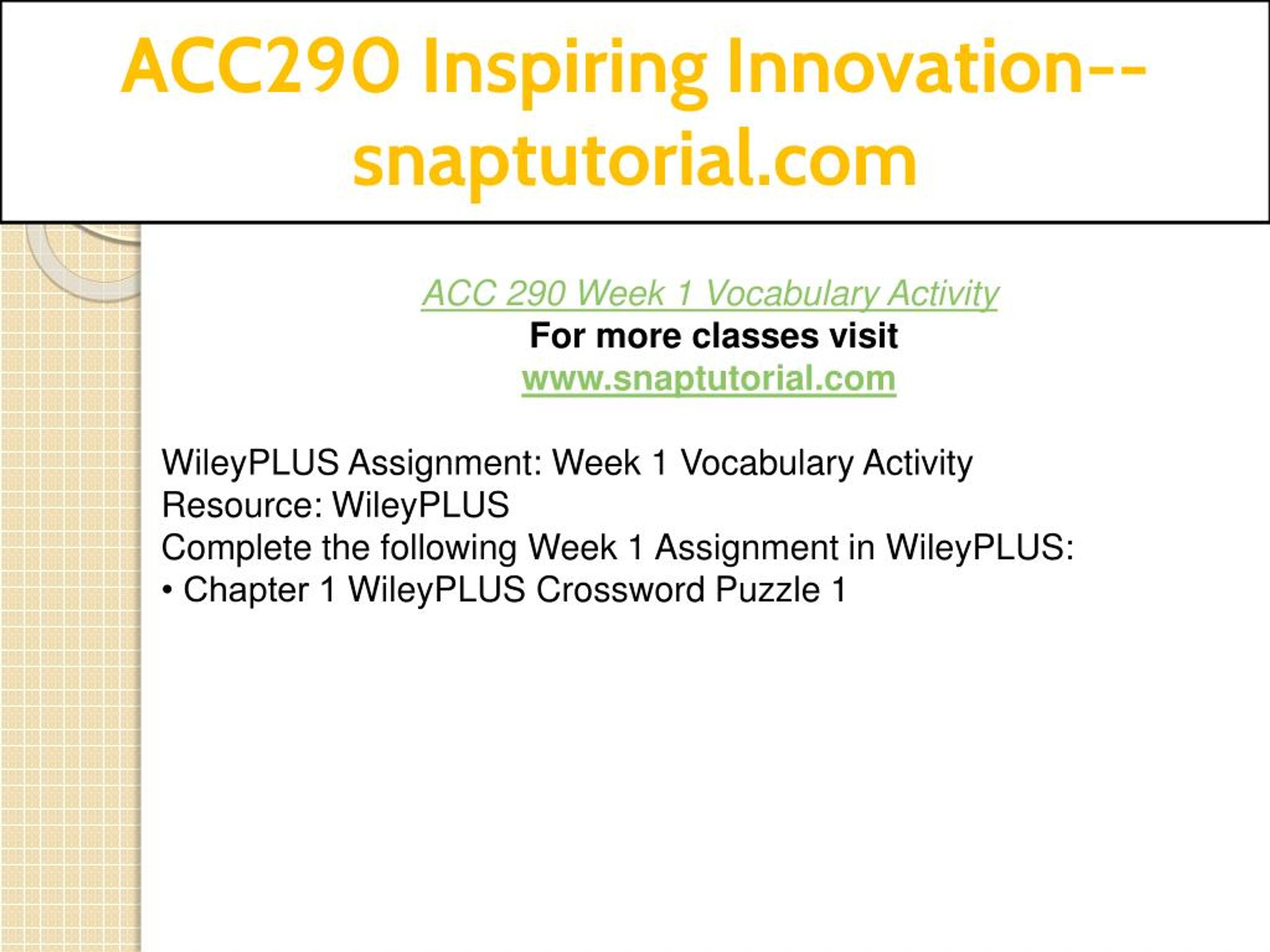 ACC290 Inspiring Innovation--snaptutorial.com

ACC 290 Week 1 Vocabulary Activity
For more classes visit
www.snaptutorial.com

WileyPLUS Assignment: Week 1 Vocabulary Activity
Resource: WileyPLUS
Complete the following Week 1 Assignment in WileyPLUS:
• Chapter 1 WileyPLUS Crossword Puzzle 1